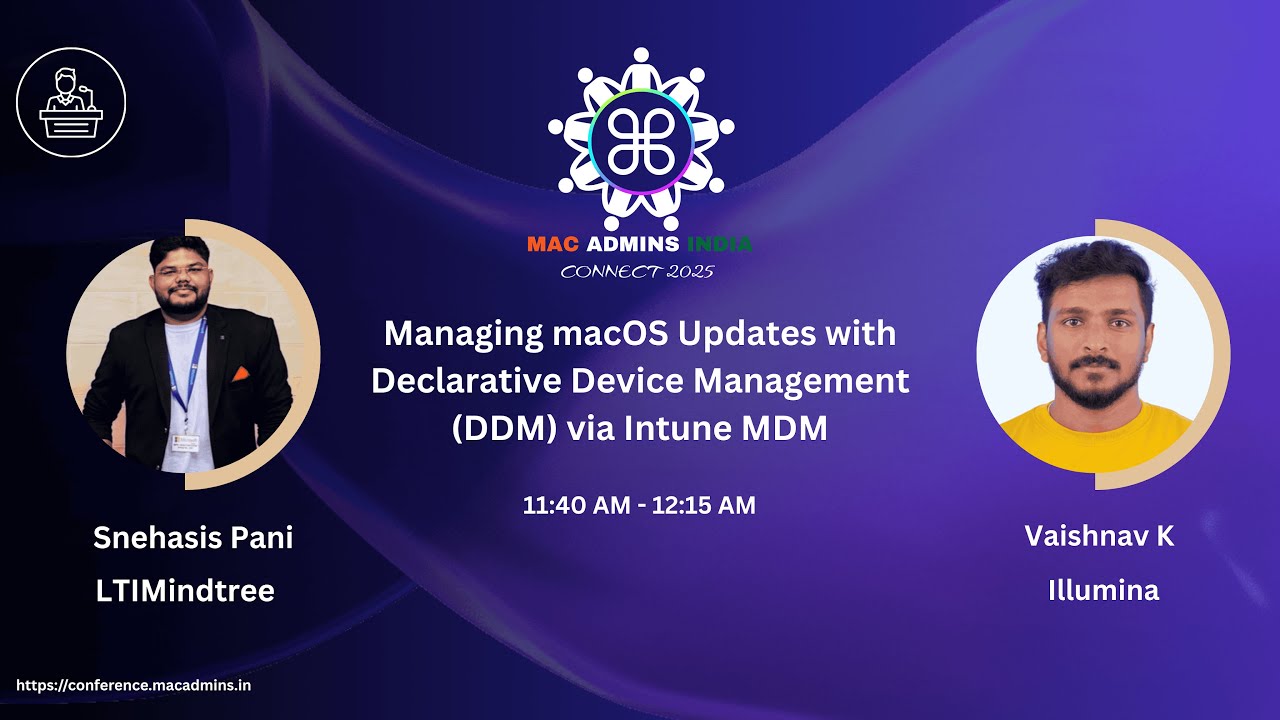 MAC ADMINS INDIA
CONNECT 2025

Managing macOS Updates with Declarative Device Management (DDM) via Intune MDM

11:40 AM - 12:15 AM

Snehasis Pani
LTIMindtree

Vaishnav K
Illumina

https://conference.macadmins.in